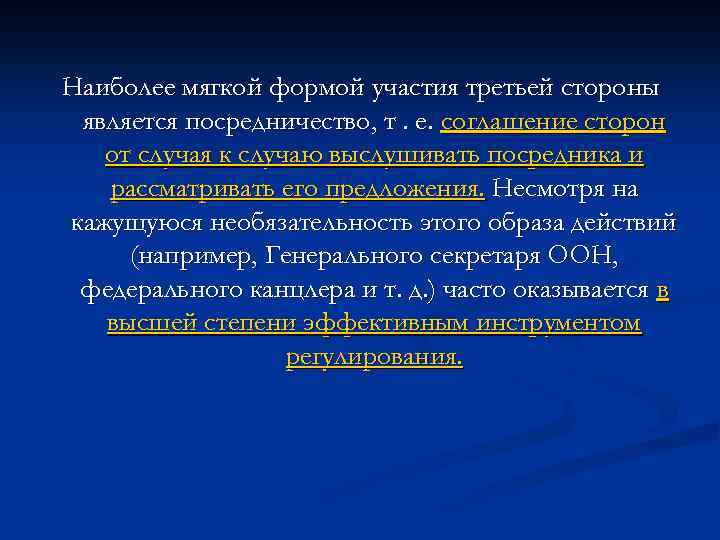 Наиболее мягкой формой участия третьей стороны является посредничество, т . е. соглашение сторон от случая к случаю выслушивать посредника и рассматривать его предложения. Несмотря на кажущуюся необязательность этого образа действий (например, Генерального секретаря ООН, федерального канцлера и т. д.) часто оказывается в высшей степени эффективным инструментом регулирования.